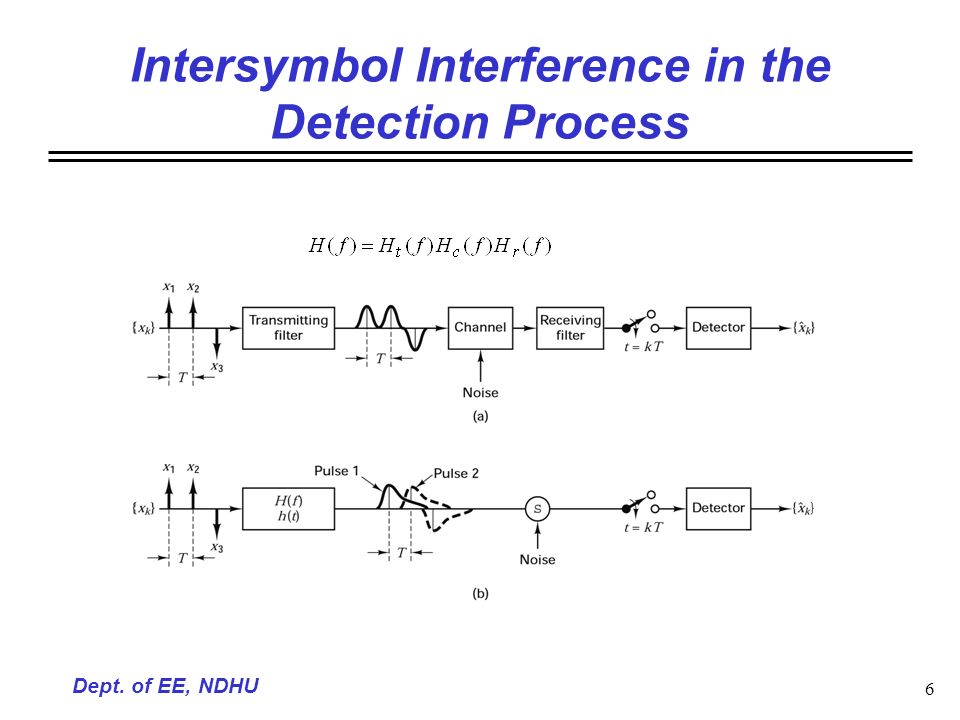 Intersymbol Interference in the Detection Process

$H(f) = H_t(f)H_c(f)H_r(f)$

$x_1$ $x_2$
$\{x_k\}$
$x_3$
$T$
Transmitting filter
$T$
Channel
Noise
Receiving filter
$t = kT$
Detector
$\{\hat{x}_k\}$
(a)

$x_1$ $x_2$
$\{x_k\}$
$x_3$
$T$
$H(f)$
$h(t)$
Pulse 1
Pulse 2
$T$
S
Noise
$t = kT$
Detector
$\{\hat{x}_k\}$
(b)

Dept. of EE, NDHU

6